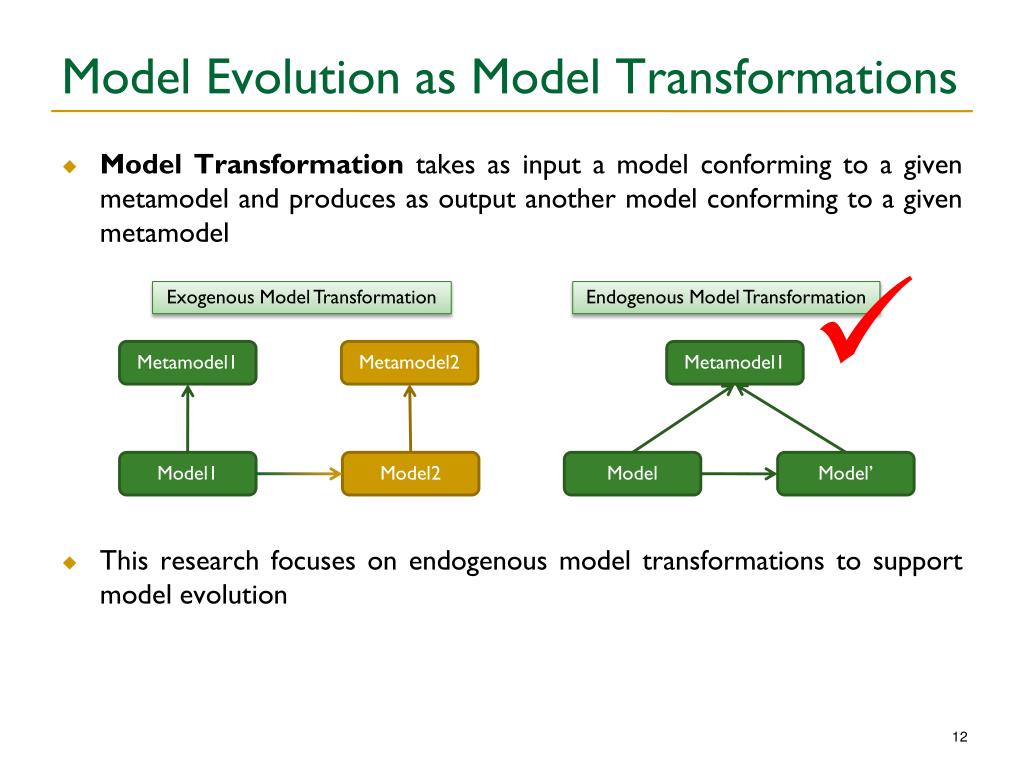 Model Evolution as Model Transformations

Model Transformation takes as input a model conforming to a given metamodel and produces as output another model conforming to a given metamodel

Exogenous Model Transformation

Metamodel1

Metamodel2

Model1

Model2

Endogenous Model Transformation

Metamodel1

Model

Model'

This research focuses on endogenous model transformations to support model evolution

12